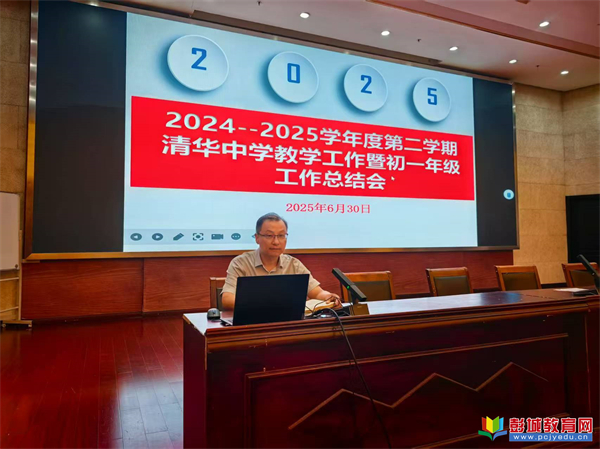 2 0 2 5

2024--2025学年度第二学期
清华中学教学工作暨初一年级
工作总结会

2025年6月30日

彭城教育网
www.pcjyedu.cn